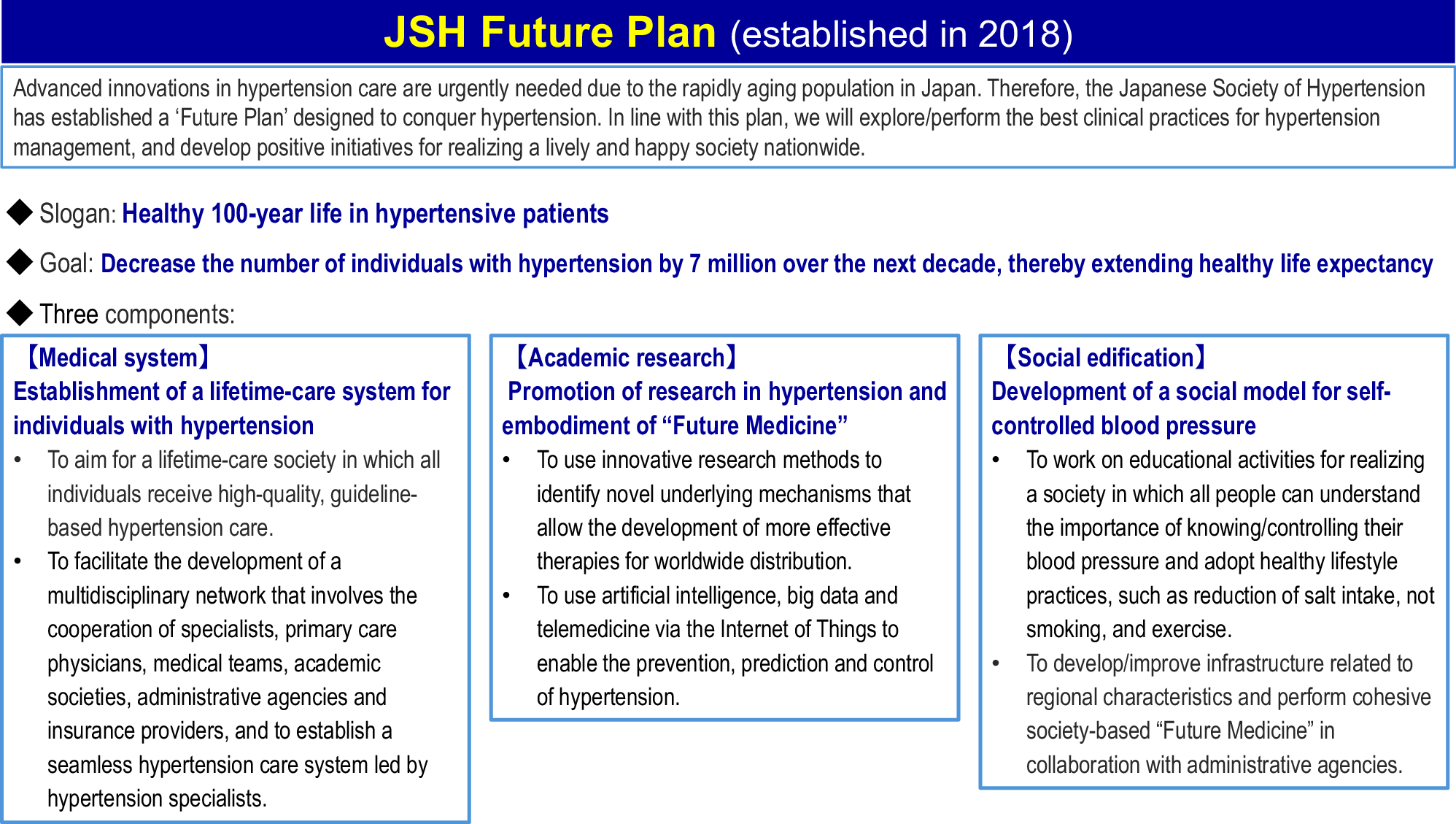 JSH Future Plan (established in 2018)

Advanced innovations in hypertension care are urgently needed due to the rapidly aging population in Japan. Therefore, the Japanese Society of Hypertension has established a ‘Future Plan’ designed to conquer hypertension. In line with this plan, we will explore/perform the best clinical practices for hypertension management, and develop positive initiatives for realizing a lively and happy society nationwide.

◆ Slogan: Healthy 100-year life in hypertensive patients

◆ Goal: Decrease the number of individuals with hypertension by 7 million over the next decade, thereby extending healthy life expectancy

◆ Three components:

【Medical system】
Establishment of a lifetime-care system for individuals with hypertension
• To aim for a lifetime-care society in which all individuals receive high-quality, guideline-based hypertension care.
• To facilitate the development of a multidisciplinary network that involves the cooperation of specialists, primary care physicians, medical teams, academic societies, administrative agencies and insurance providers, and to establish a seamless hypertension care system led by hypertension specialists.

【Academic research】
Promotion of research in hypertension and embodiment of “Future Medicine”
• To use innovative research methods to identify novel underlying mechanisms that allow the development of more effective therapies for worldwide distribution.
• To use artificial intelligence, big data and telemedicine via the Internet of Things to enable the prevention, prediction and control of hypertension.

【Social edification】
Development of a social model for self-controlled blood pressure
• To work on educational activities for realizing a society in which all people can understand the importance of knowing/controlling their blood pressure and adopt healthy lifestyle practices, such as reduction of salt intake, not smoking, and exercise.
• To develop/improve infrastructure related to regional characteristics and perform cohesive society-based “Future Medicine” in collaboration with administrative agencies.